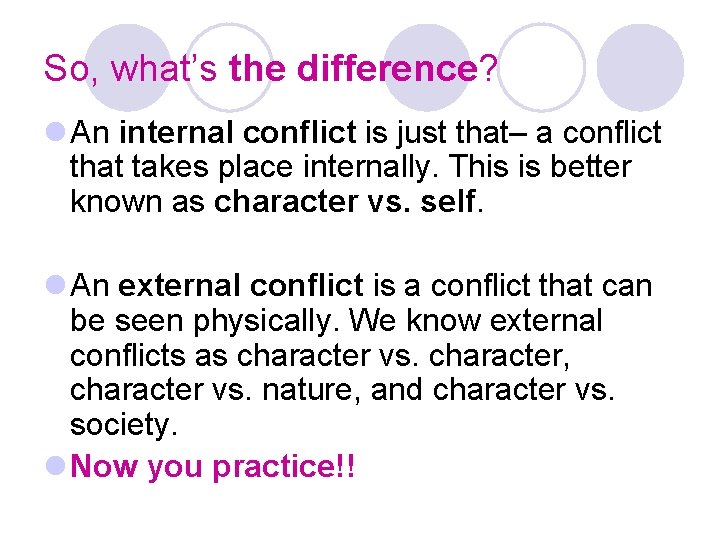 So, what's the difference?

An internal conflict is just that– a conflict that takes place internally. This is better known as character vs. self.

An external conflict is a conflict that can be seen physically. We know external conflicts as character vs. character, character vs. nature, and character vs. society.

Now you practice!!